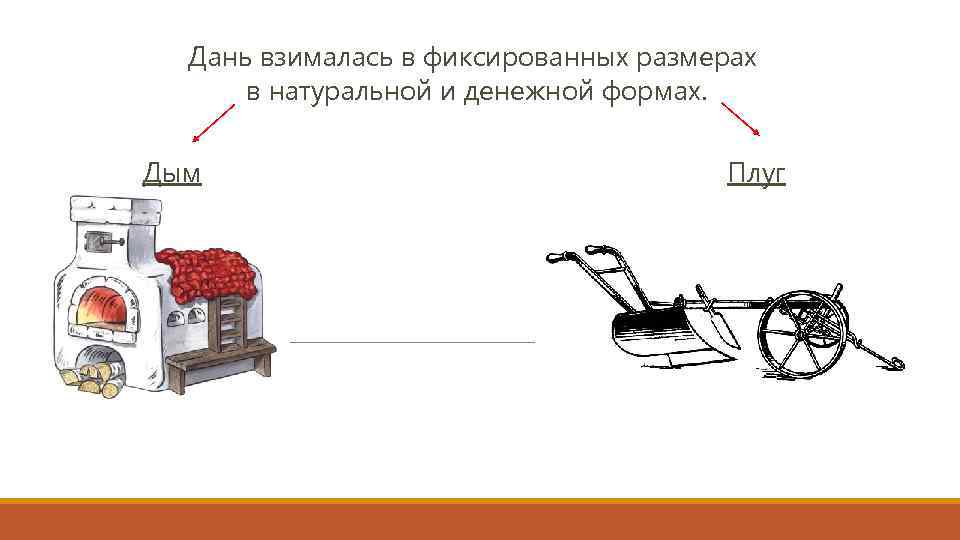 Дань взималась в фиксированных размерах в натуральной и денежной формах.

Дым

Плуг